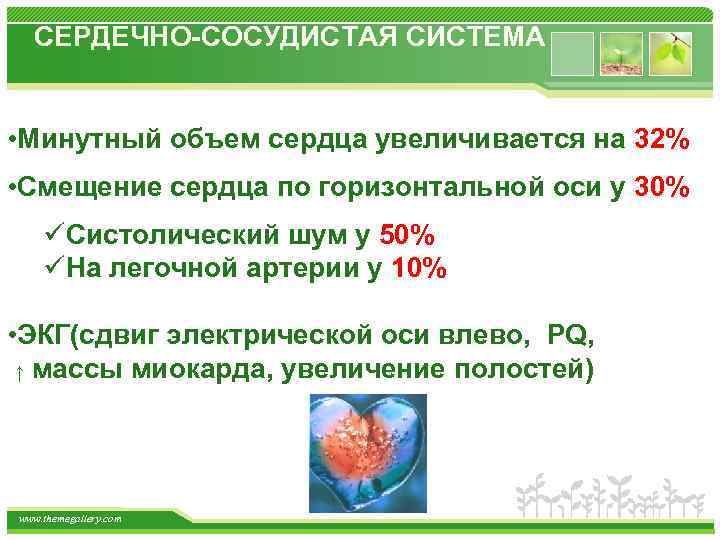 СЕРДЕЧНО-СОСУДИСТАЯ СИСТЕМА

•Минутный объем сердца увеличивается на 32%

•Смещение сердца по горизонтальной оси у 30%

✓Систолический шум у 50%
✓На легочной артерии у 10%

•ЭКГ(сдвиг электрической оси влево, PQ, ↑ массы миокарда, увеличение полостей)

www.themegallery.com